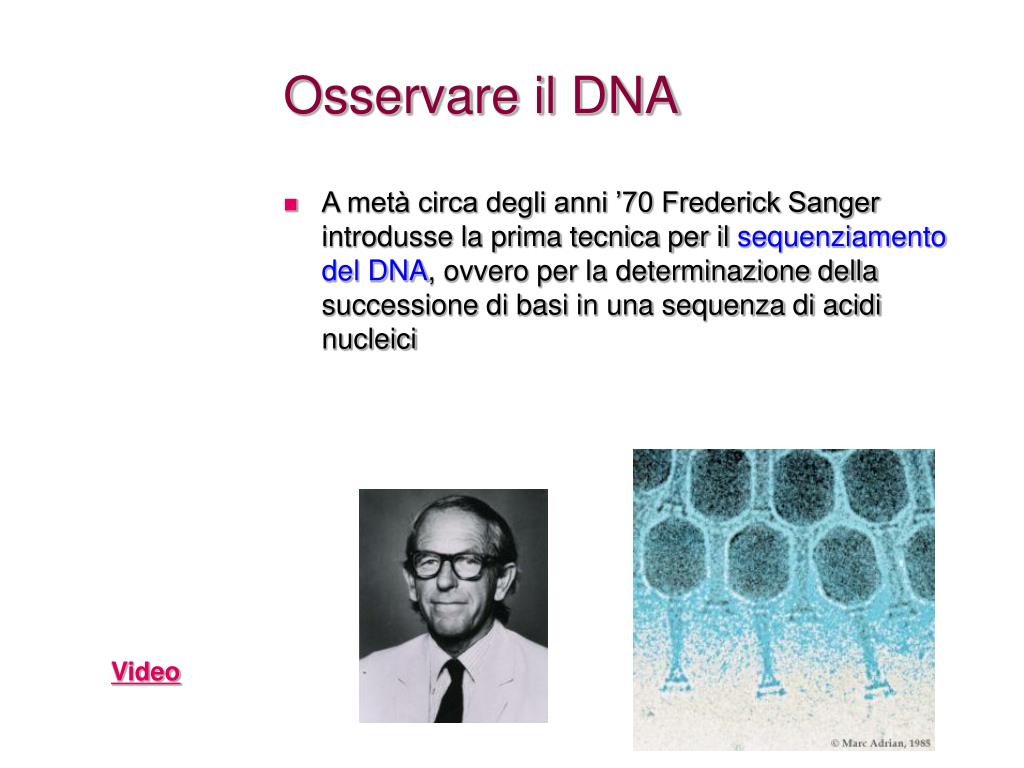 Osservare il DNA

A metà circa degli anni ’70 Frederick Sanger introdusse la prima tecnica per il sequenziamento del DNA, ovvero per la determinazione della successione di basi in una sequenza di acidi nucleici

Video

© Marc Adrian, 1985